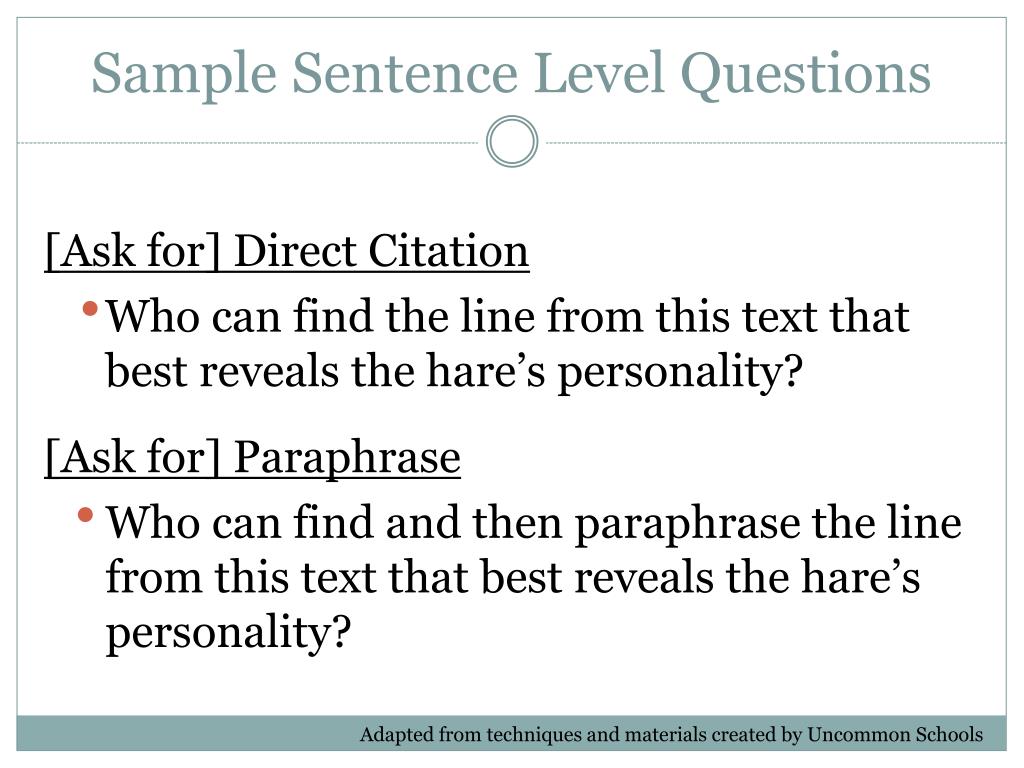 Sample Sentence Level Questions

[Ask for] Direct Citation

• Who can find the line from this text that best reveals the hare’s personality?

[Ask for] Paraphrase

• Who can find and then paraphrase the line from this text that best reveals the hare’s personality?

Adapted from techniques and materials created by Uncommon Schools